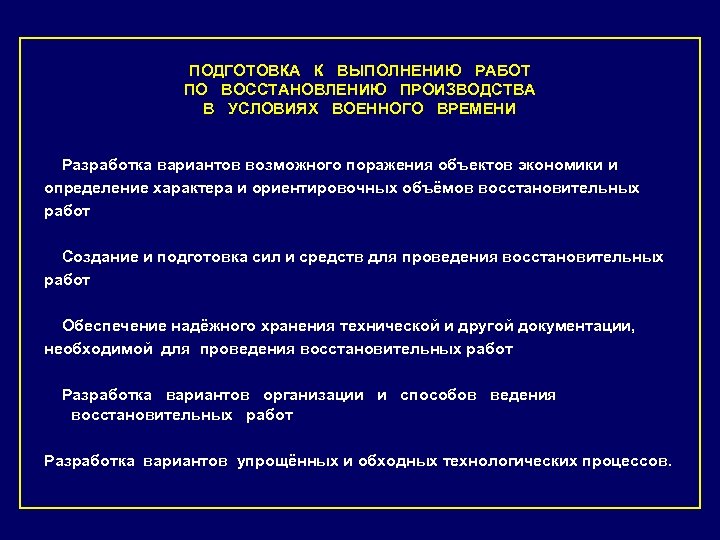 ПОДГОТОВКА К ВЫПОЛНЕНИЮ РАБОТ ПО ВОССТАНОВЛЕНИЮ ПРОИЗВОДСТВА В УСЛОВИЯХ ВОЕННОГО ВРЕМЕНИ

Разработка вариантов возможного поражения объектов экономики и определение характера и ориентировочных объёмов восстановительных работ

Создание и подготовка сил и средств для проведения восстановительных работ

Обеспечение надёжного хранения технической и другой документации, необходимой для проведения восстановительных работ

Разработка вариантов организации и способов ведения восстановительных работ

Разработка вариантов упрощённых и обходных технологических процессов.